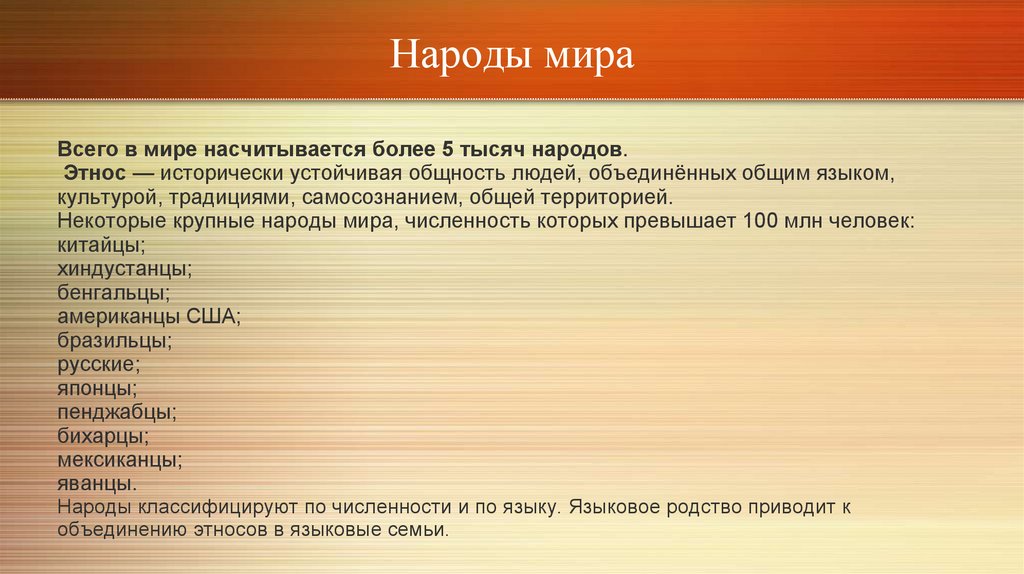 Народы мира

Всего в мире насчитывается более 5 тысяч народов.
Этнос — исторически устойчивая общность людей, объединённых общим языком, культурой, традициями, самосознанием, общей территорией.
Некоторые крупные народы мира, численность которых превышает 100 млн человек:
китайцы;
хиндустанцы;
бенгальцы;
американцы США;
бразильцы;
русские;
японцы;
пенджабцы;
бихарцы;
мексиканцы;
яванцы.
Народы классифицируют по численности и по языку. Языковое родство приводит к объединению этносов в языковые семьи.